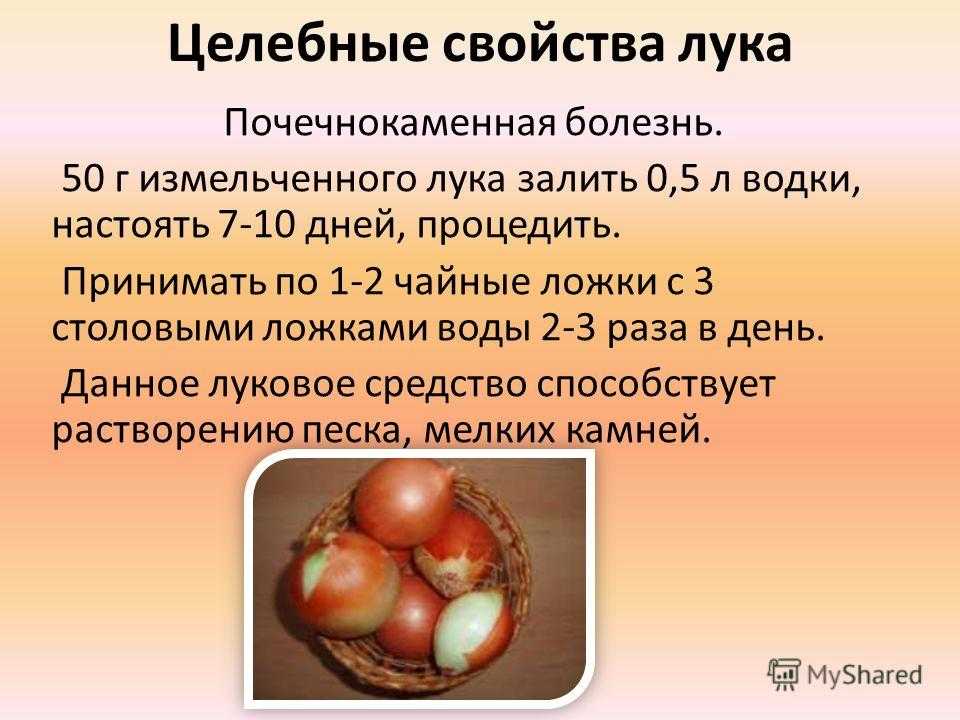 Целебные свойства лука

Почечнокаменная болезнь.

50 г измельченного лука залить 0,5 л водки, настоять 7-10 дней, процедить.

Принимать по 1-2 чайные ложки с 3 столовыми ложками воды 2-3 раза в день.

Данное луковое средство способствует растворению песка, мелких камней.

MyShared